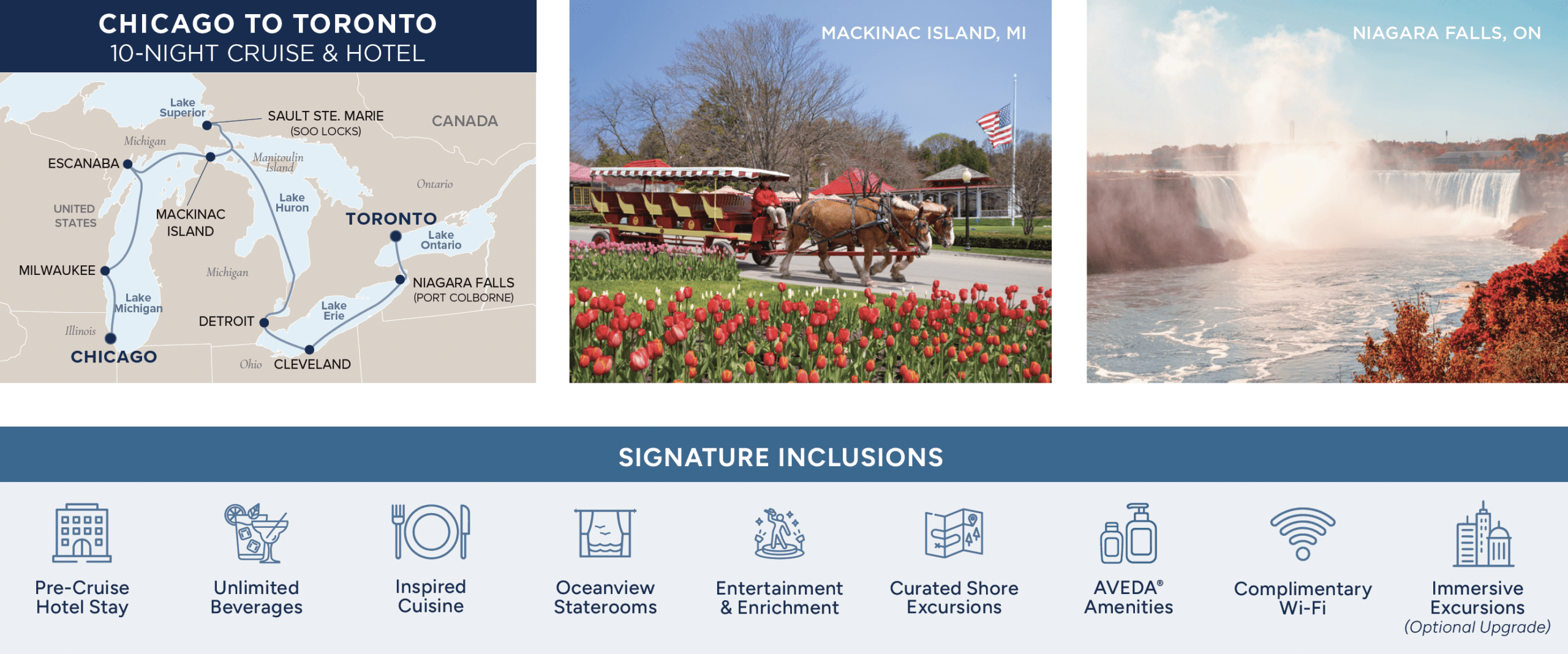 CHICAGO TO TORONTO
10-NIGHT CRUISE & HOTEL

Lake Superior
SAULT STE. MARIE (SOO LOCKS)
CANADA
Michigan
ESCANABA
Manitoulin Island
Ontario
UNITED STATES
MACKINAC ISLAND
Lake Huron
TORONTO
Lake Ontario
MILWAUKEE
Michigan
NIAGARA FALLS (PORT COLBORNE)
Lake Michigan
Lake Erie
DETROIT
Illinois
CHICAGO
Ohio
CLEVELAND

MACKINAC ISLAND, MI

NIAGARA FALLS, ON

SIGNATURE INCLUSIONS

Pre-Cruise Hotel Stay

Unlimited Beverages

Inspired Cuisine

Oceanview Staterooms

Entertainment & Enrichment

Curated Shore Excursions

AVEDA® Amenities

Complimentary Wi-Fi

Immersive Excursions (Optional Upgrade)